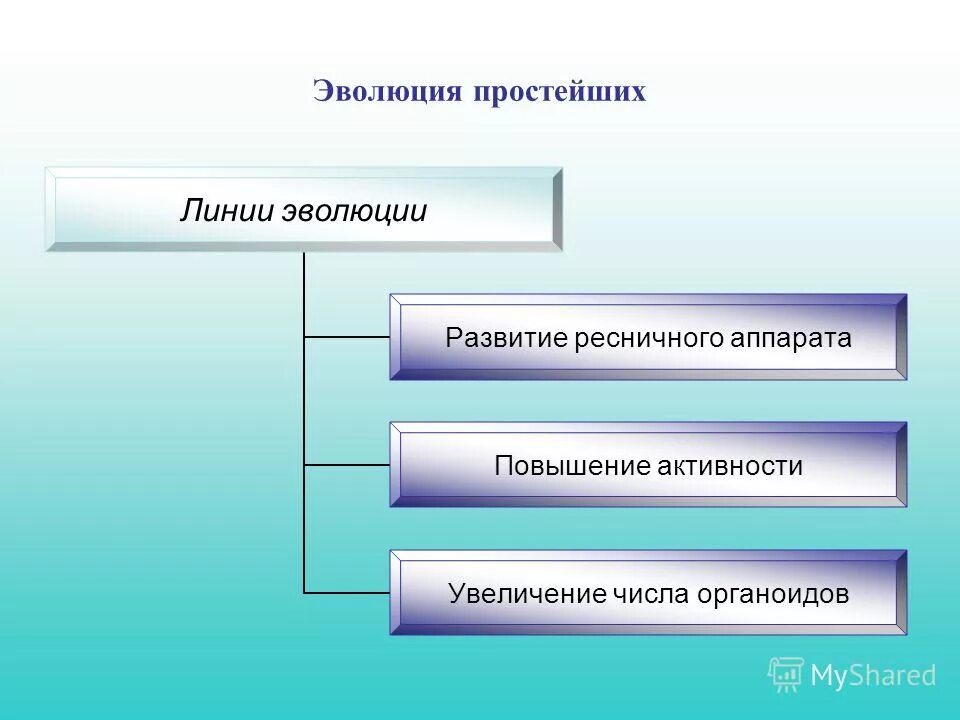 Эволюция простейших

Линии эволюции

Развитие ресничного аппарата

Повышение активности

Увеличение числа органоидов

MyShared